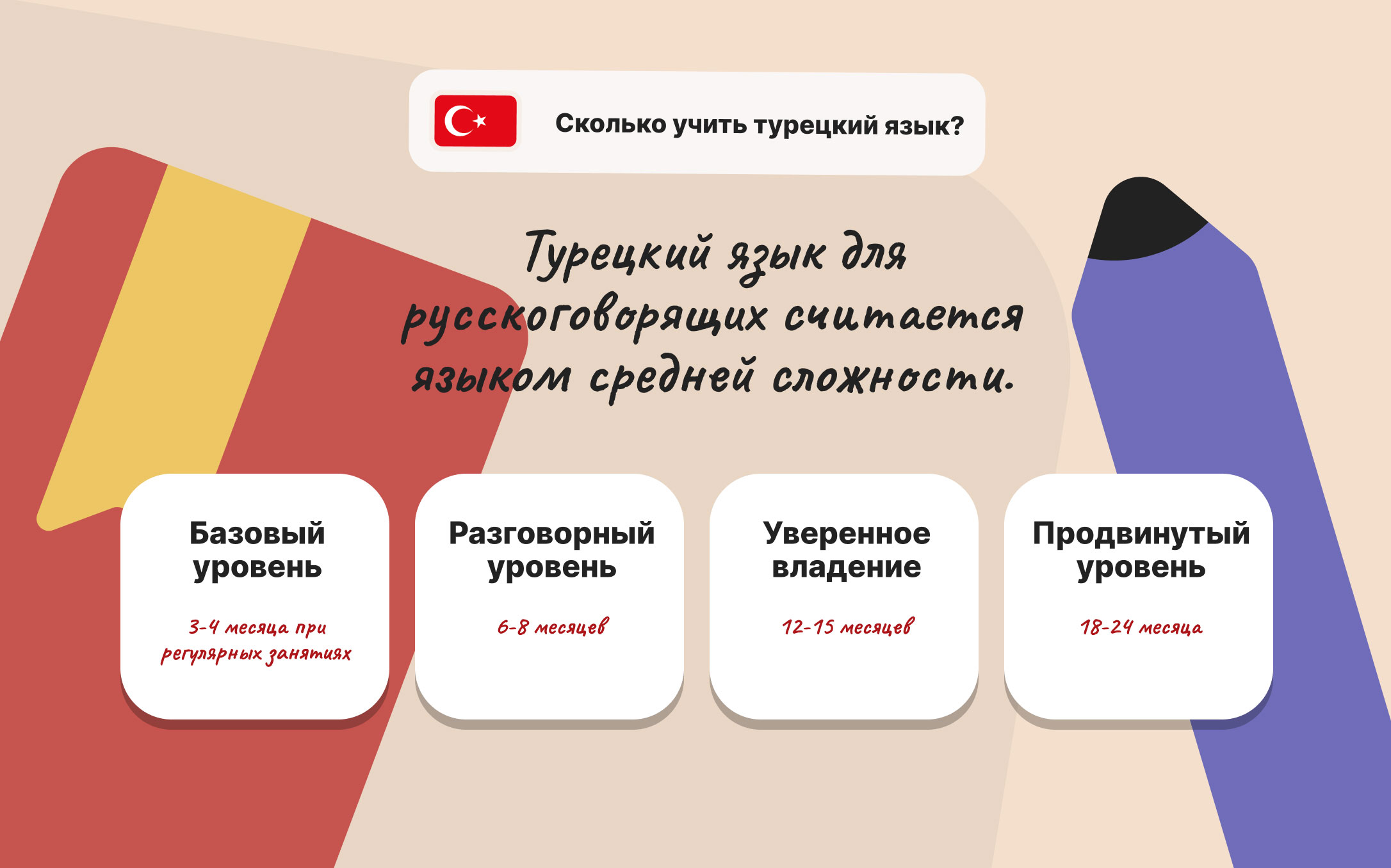 Сколько учить турецкий язык?

Турецкий язык для русскоговорящих считается языком средней сложности.

Базовый уровень

3-4 месяца при регулярных занятиях

Разговорный уровень

6-8 месяцев

Уверенное владение

12-15 месяцев

Продвинутый уровень

18-24 месяца